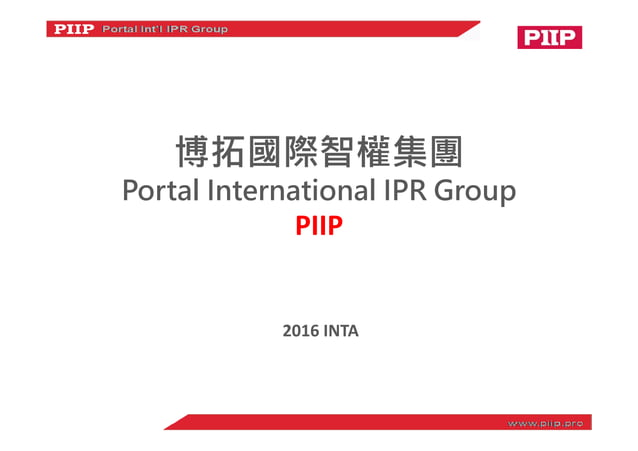 PIIP Portal Int'l IPR Group

PIIP

博拓國際智權集團
Portal International IPR Group
PIIP

2016 INTA

www.piip.pro